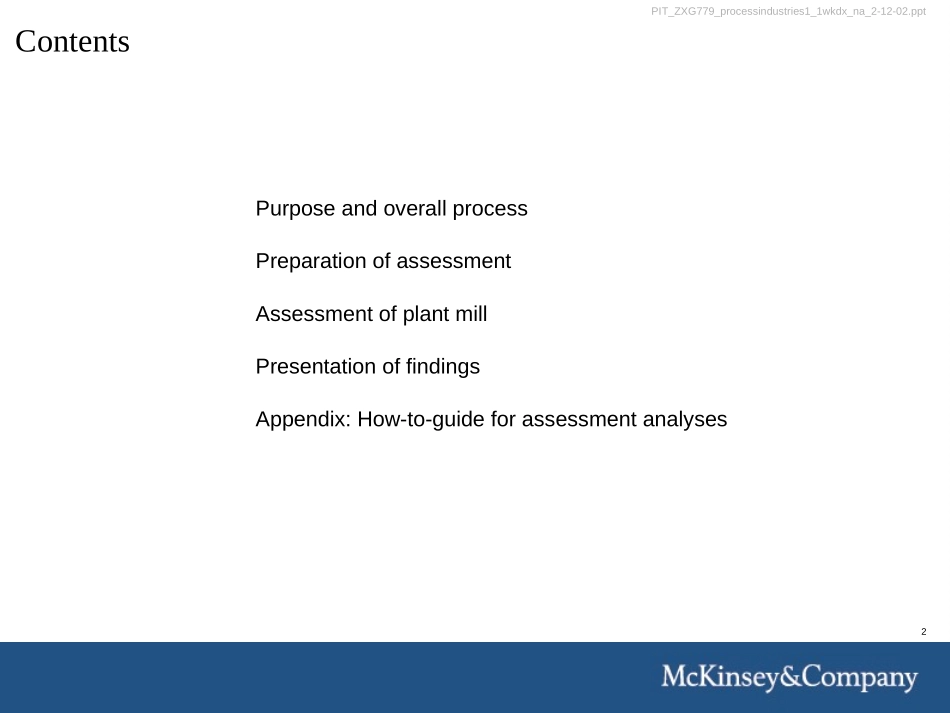 PIT_ZXG779_processindustries1_1wkdx_na_2-12-02.ppt

Contents

Purpose and overall process

Preparation of assessment

Assessment of plant mill

Presentation of findings

Appendix: How-to-guide for assessment analyses

2

McKinsey&Company